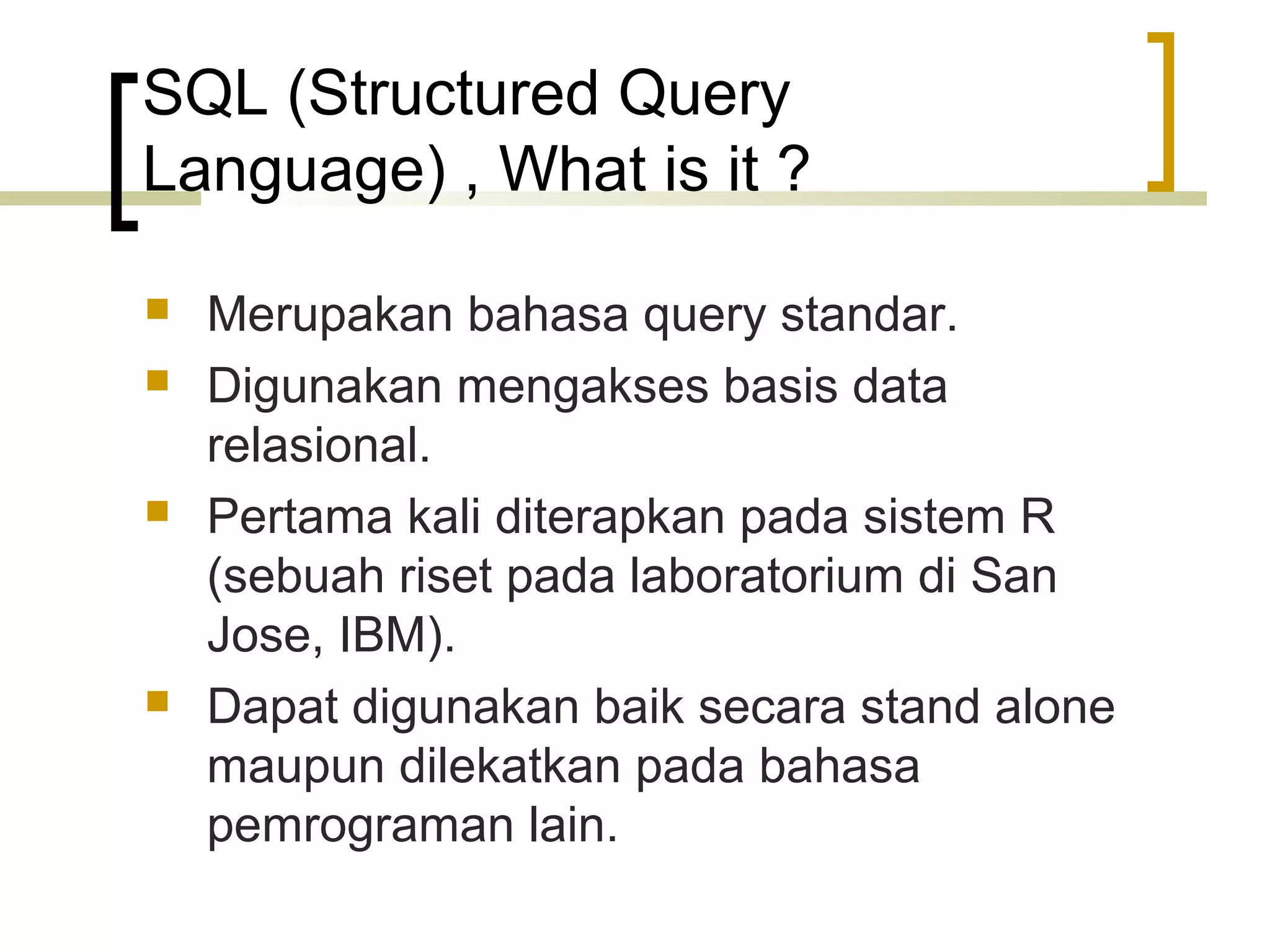 SQL (Structured Query Language) , What is it ?

- Merupakan bahasa query standar.
- Digunakan mengakses basis data relasional.
- Pertama kali diterapkan pada sistem R (sebuah riset pada laboratorium di San Jose, IBM).
- Dapat digunakan baik secara stand alone maupun dilekatkan pada bahasa pemrograman lain.